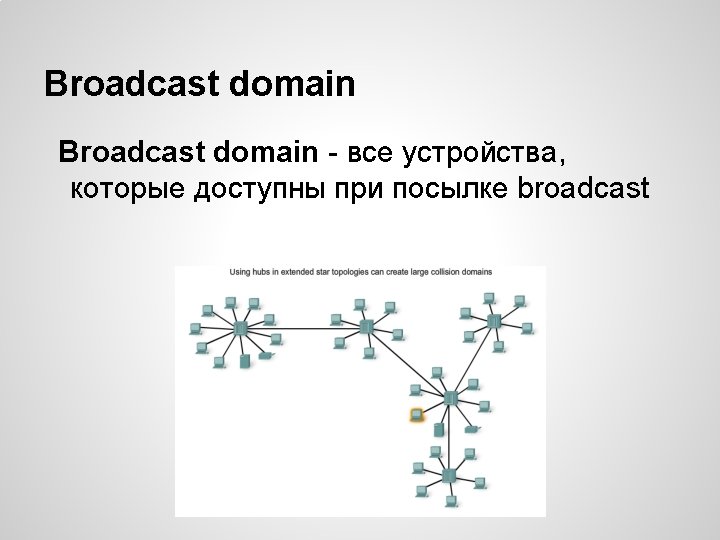 Broadcast domain

Broadcast domain - все устройства, которые доступны при посылке broadcast

Using hubs in extended star topologies can create large collision domains